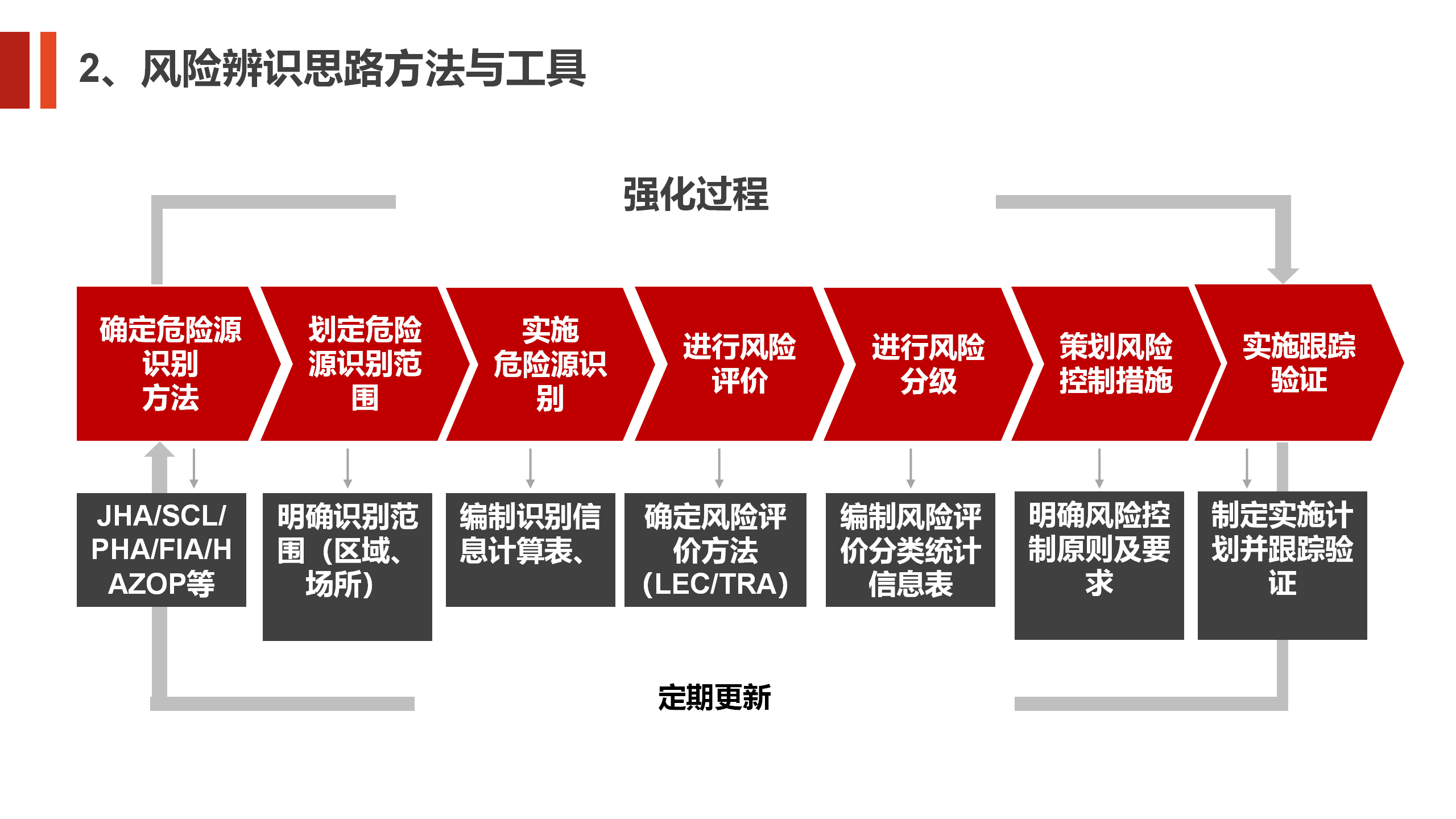 2、风险辨识思路方法与工具

强化过程

确定危险源识别方法

划定危险源识别范围

实施危险源识别

进行风险评价

进行风险分级

策划风险控制措施

实施跟踪验证

JHA/SCL/PHA/FIA/HAZOP等

明确识别范围（区域、场所）

编制识别信息计算表、

确定风险评价方法(LEC/TRA)

编制风险评价分类统计信息表

明确风险控制原则及要求

制定实施计划并跟踪验证

定期更新